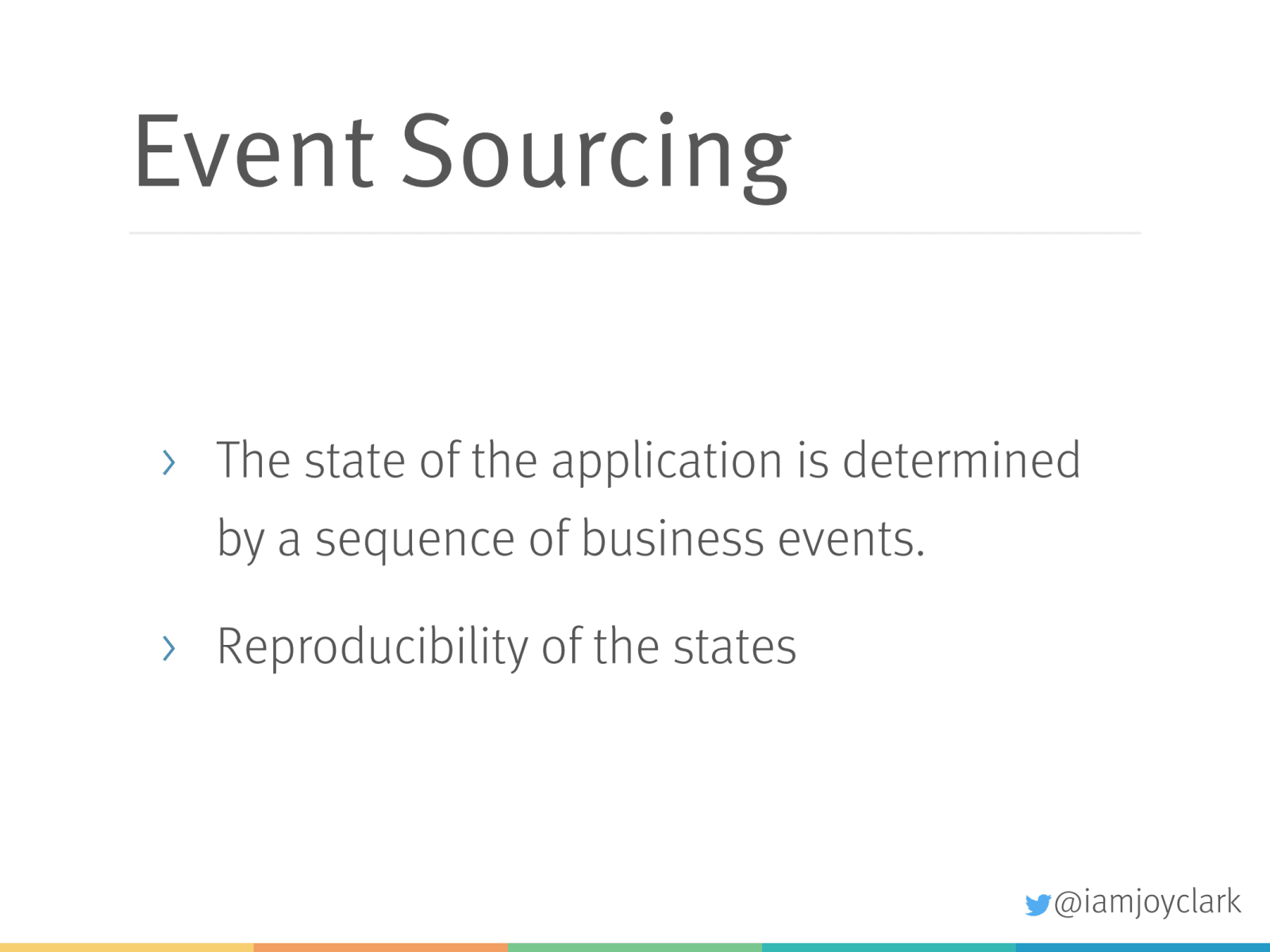 Event Sourcing

› The state of the application is determined by a sequence of business events.

› Reproducibility of the states

@iamjoyclark